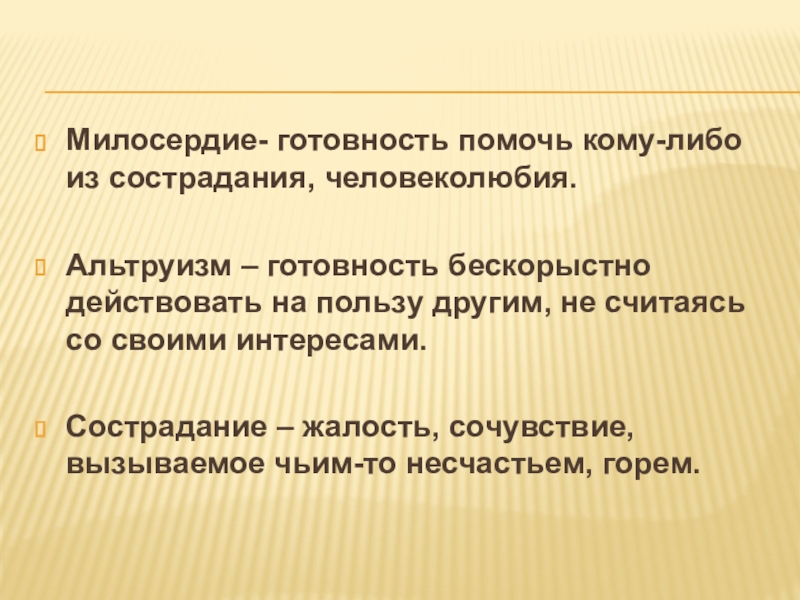 Милосердие- готовность помочь кому-либо из сострадания, человеколюбия.

Альтруизм – готовность бескорыстно действовать на пользу другим, не считаясь со своими интересами.

Сострадание – жалость, сочувствие, вызываемое чьим-то несчастьем, горем.